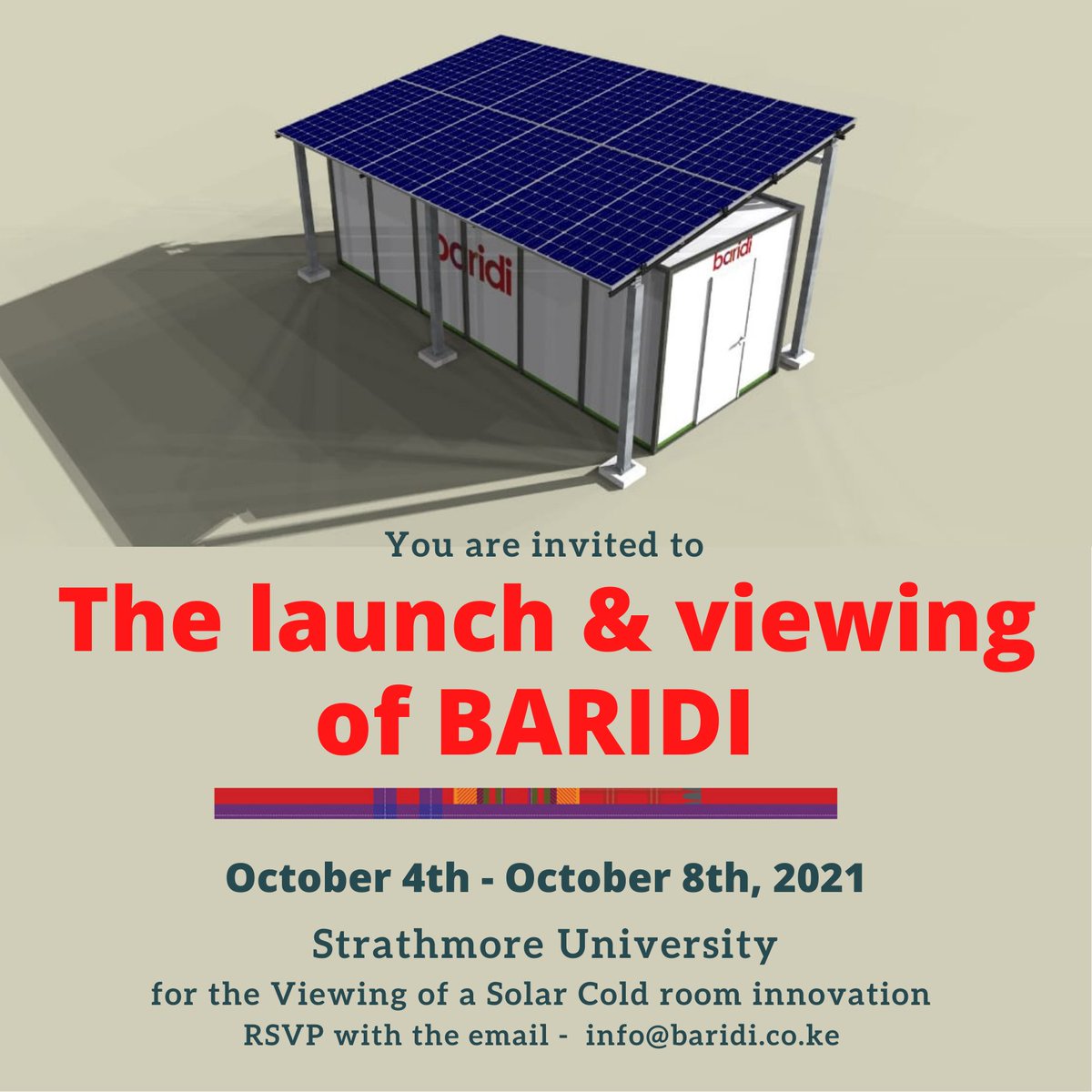 baridi

baridi

You are invited to

The launch & viewing of BARIDI

October 4th - October 8th, 2021

Strathmore University

for the Viewing of a Solar Cold room innovation

RSVP with the email - info@baridi.co.ke